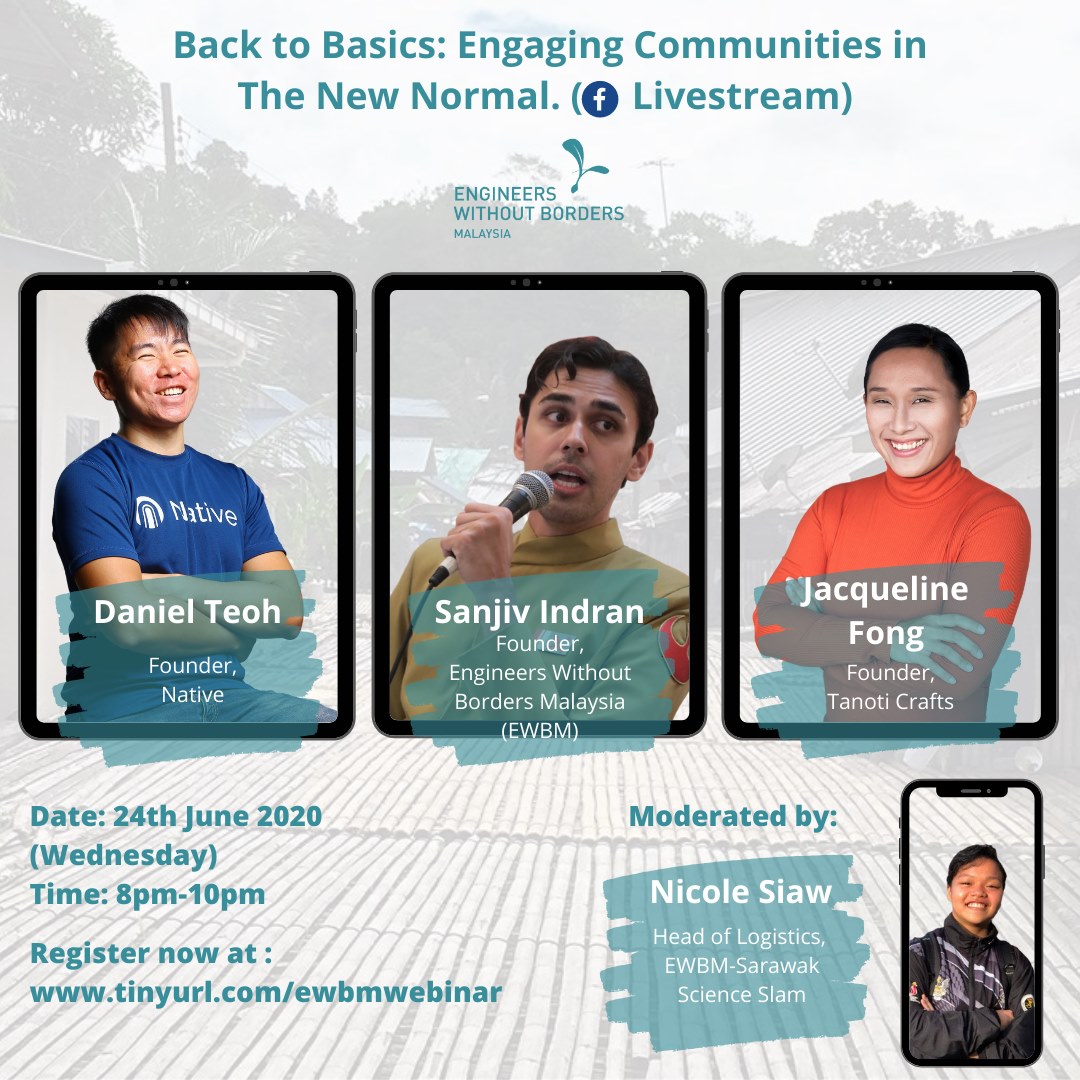 Back to Basics: Engaging Communities in The New Normal. (f Livestream)

ENGINEERS WITHOUT BORDERS MALAYSIA

Native

Daniel Teoh
Founder, Native

Sanjiv Indran
Founder, Engineers Without Borders Malaysia (EWBM)

Jacqueline Fong
Founder, Tanoti Crafts

Date: 24th June 2020 (Wednesday)
Time: 8pm-10pm

Register now at : www.tinyurl.com/ewbmwebinar

Moderated by:

Nicole Siaw
Head of Logistics, EWBM-Sarawak Science Slam